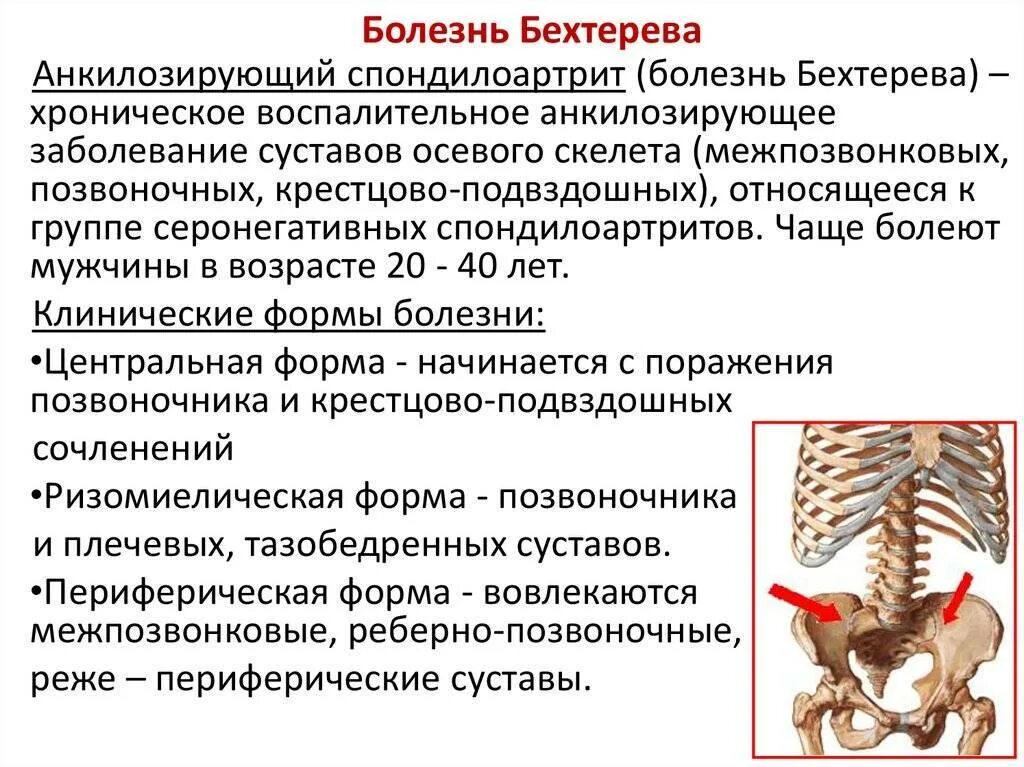 Болезнь Бехтерева

Анкилозирующий спондилоартрит (болезнь Бехтерева) – хроническое воспалительное анкилозирующее заболевание суставов осевого скелета (межпозвонковых, позвоночных, крестцово-подвздошных), относящееся к группе серонегативных спондилоартритов. Чаще болеют мужчины в возрасте 20 - 40 лет.

Клинические формы болезни:

•Центральная форма - начинается с поражения позвоночника и крестцово-подвздошных сочленений

•Ризомиелическая форма - позвоночника и плечевых, тазобедренных суставов.

•Периферическая форма - вовлекаются межпозвонковые, реберно-позвоночные, реже – периферические суставы.